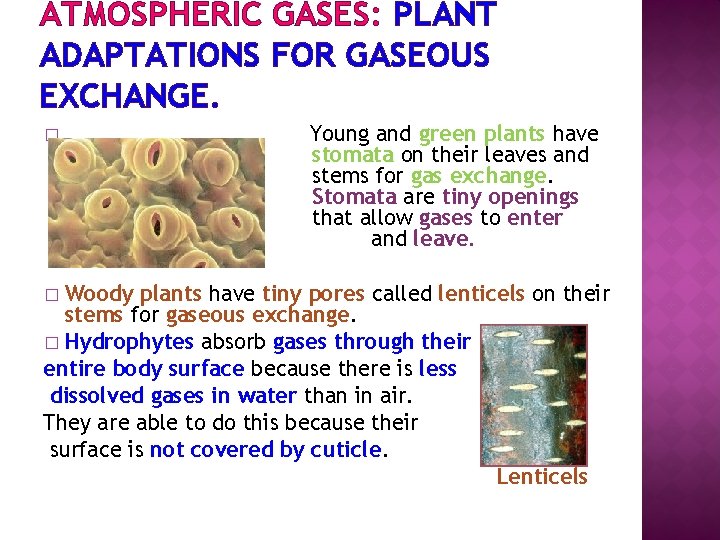 ATMOSPHERIC GASES: PLANT ADAPTATIONS FOR GASEOUS EXCHANGE.

□ Young and green plants have stomata on their leaves and stems for gas exchange. Stomata are tiny openings that allow gases to enter and leave.

□ Woody plants have tiny pores called lenticels on their stems for gaseous exchange.

□ Hydrophytes absorb gases through their entire body surface because there is less dissolved gases in water than in air. They are able to do this because their surface is not covered by cuticle.

Lenticels